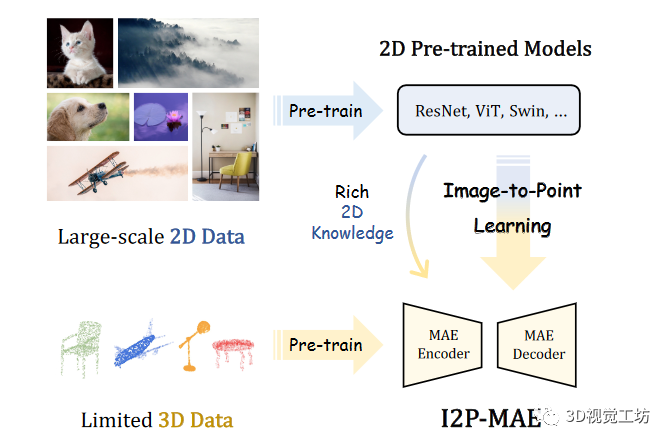 2D Pre-trained Models

Pre-train

ResNet, ViT, Swin, ...

Rich 2D Knowledge

Image-to-Point Learning

Large-scale 2D Data

Pre-train

MAE Encoder

MAE Decoder

Limited 3D Data

I2P-MAE

3D视觉工坊